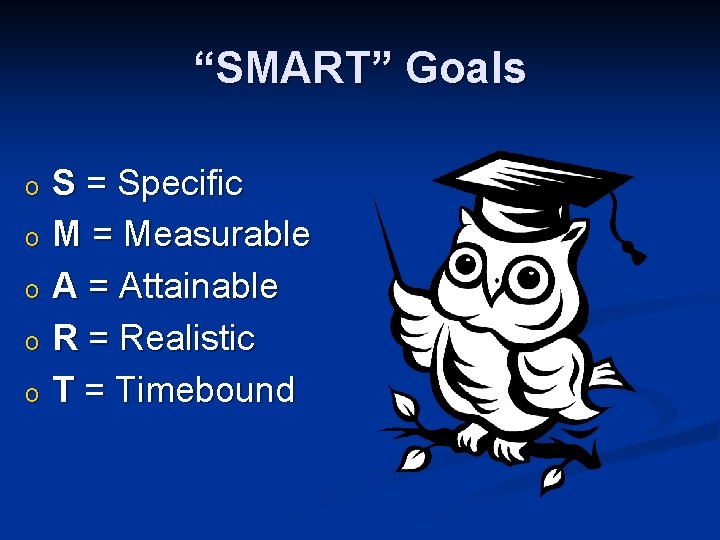 “SMART” Goals

o S = Specific
o M = Measurable
o A = Attainable
o R = Realistic
o T = Timebound